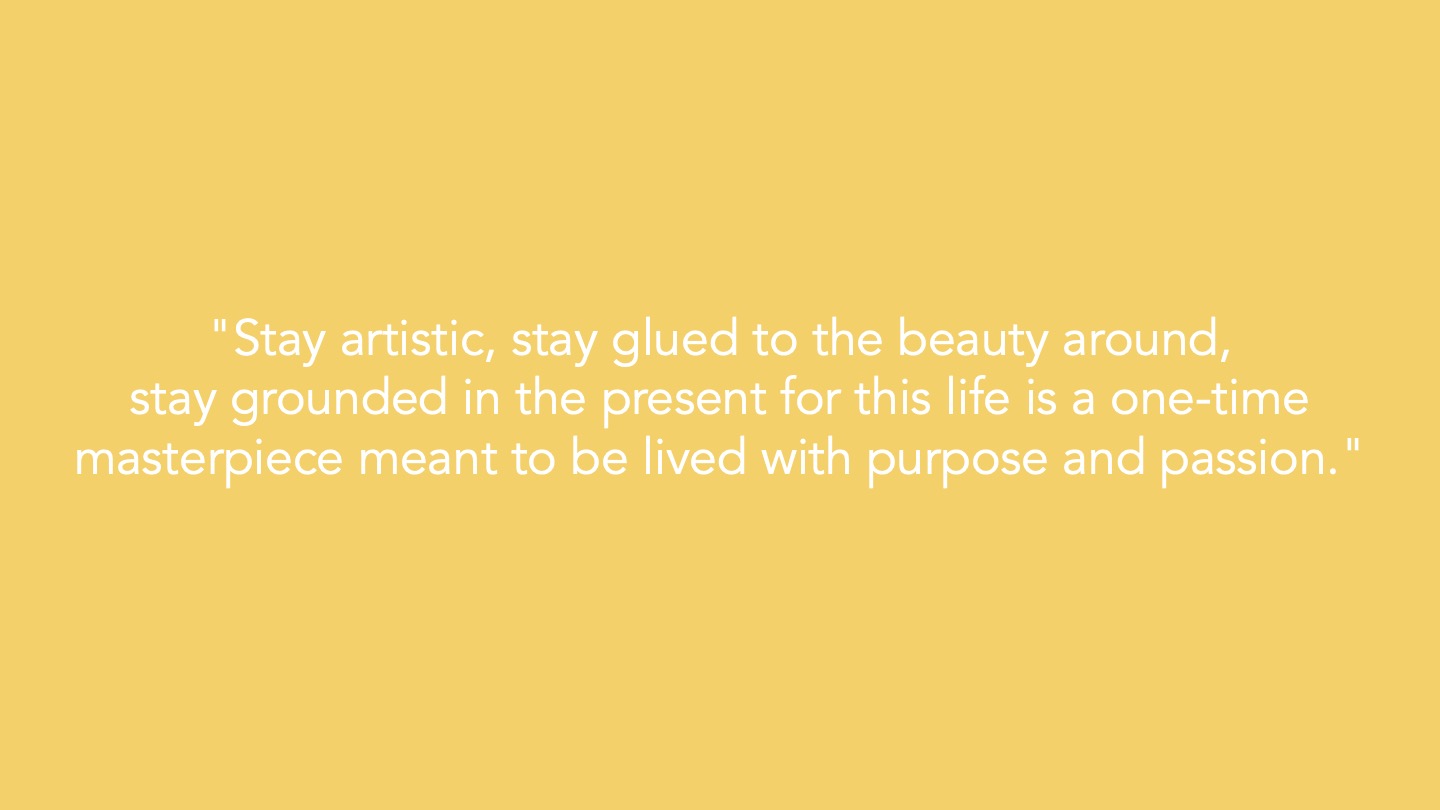 "Stay artistic, stay glued to the beauty around, stay grounded in the present for this life is a one-time masterpiece meant to be lived with purpose and passion."